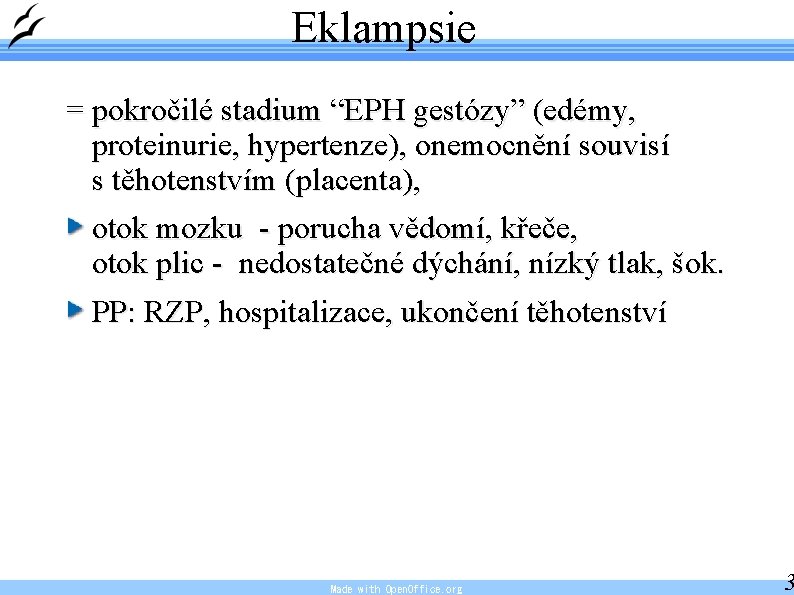 Eklampsie

= pokročilé stadium “EPH gestózy” (edémy, proteinurie, hypertenze), onemocnění souvisí s těhotenstvím (placenta),

otok mozku - porucha vědomí, křeče,
otok plic - nedostatečné dýchání, nízký tlak, šok.

PP: RZP, hospitalizace, ukončení těhotenství

Made with OpenOffice.org

3